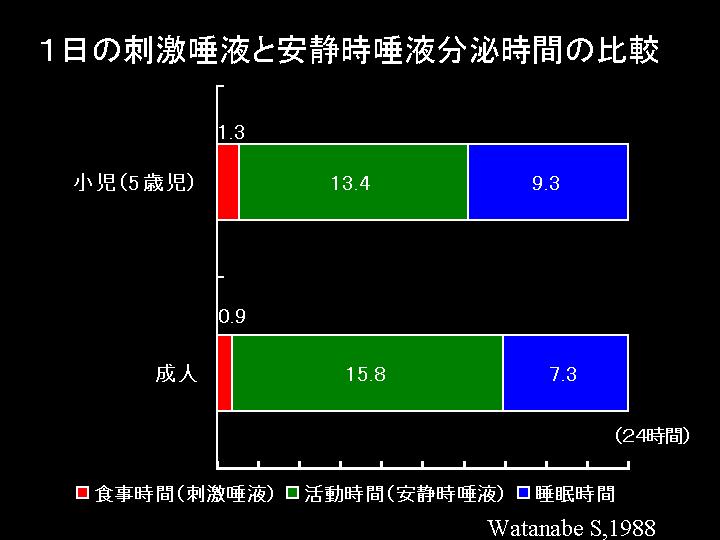 １日の刺激唾液と安静時唾液分泌時間の比較

1.3

小児（5歳児）

13.4

9.3

0.9

成人

15.8

7.3

（24時間）

食事時間（刺激唾液） 活動時間（安静時唾液） 睡眠時間

Watanabe S,1988